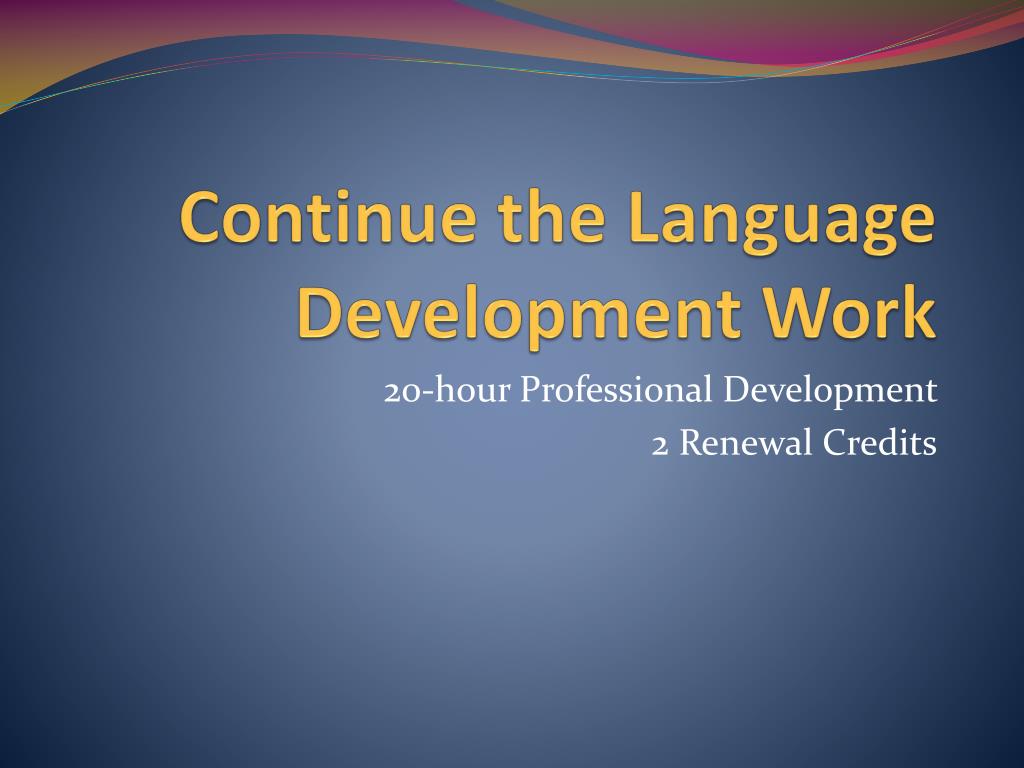 Continue the Language Development Work

20-hour Professional Development
2 Renewal Credits